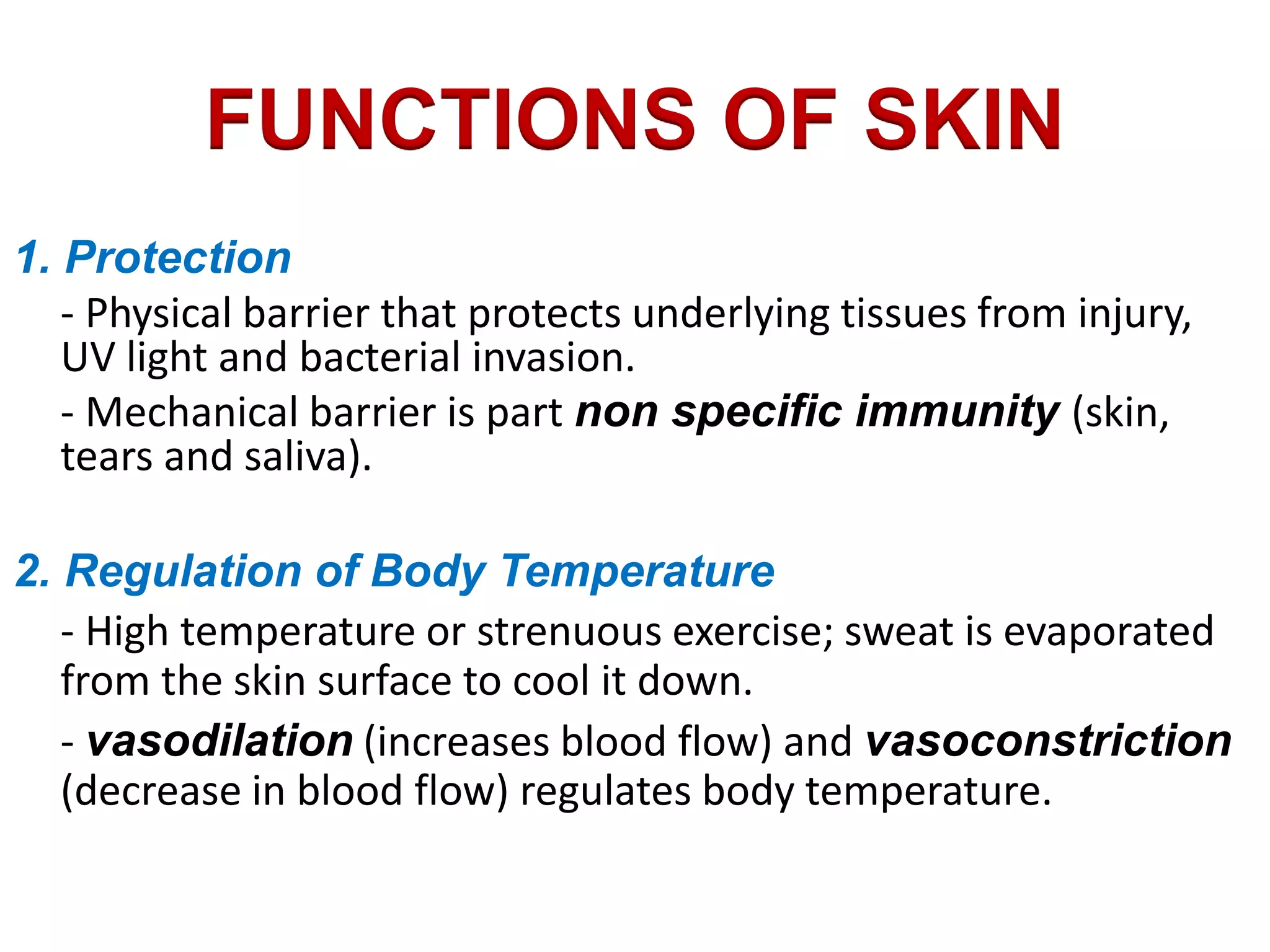 FUNCTIONS OF SKIN

1. Protection

- Physical barrier that protects underlying tissues from injury, UV light and bacterial invasion.

- Mechanical barrier is part non specific immunity (skin, tears and saliva).

2. Regulation of Body Temperature

- High temperature or strenuous exercise; sweat is evaporated from the skin surface to cool it down.

- vasodilation (increases blood flow) and vasoconstriction (decrease in blood flow) regulates body temperature.